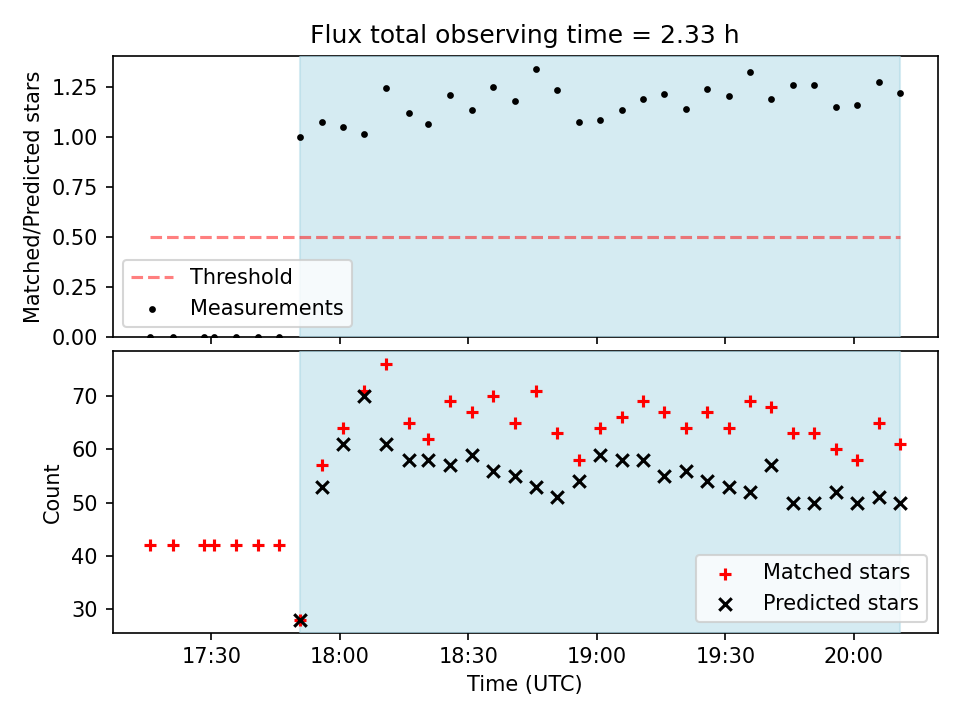 Flux total observing time = 2.33 h

Matched/Predicted stars

1.25
1.00
0.75
0.50
0.25
0.00

Threshold
Measurements

Count

70
60
50
40
30

Matched stars
Predicted stars

17:30
18:00
18:30
19:00
19:30
20:00

Time (UTC)